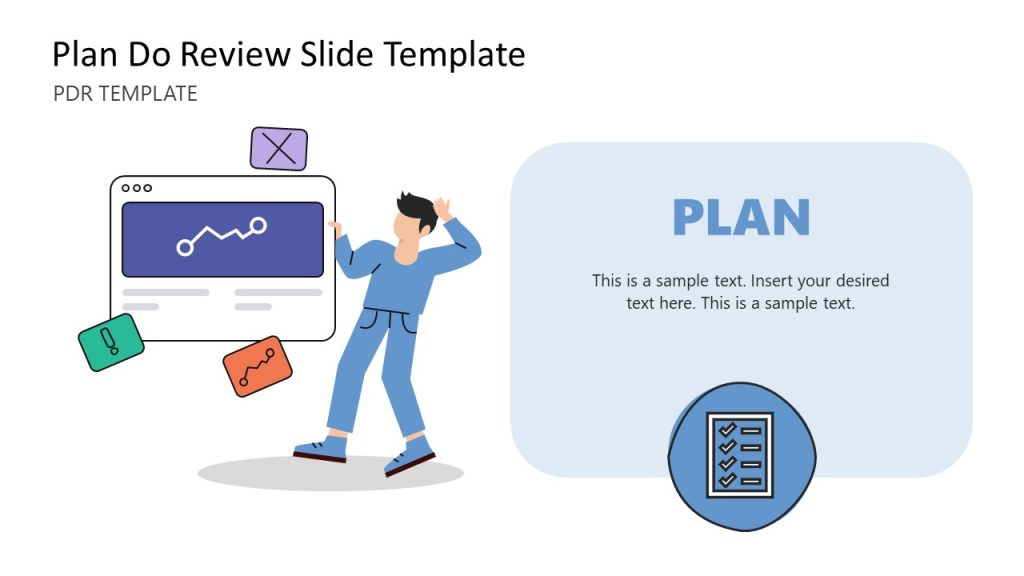 Plan Do Review Slide Template
PDR TEMPLATE

PLAN

This is a sample text. Insert your desired text here. This is a sample text.